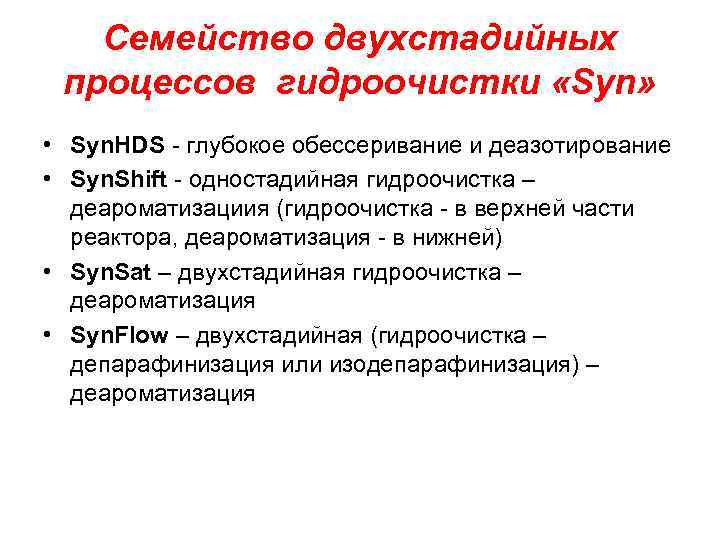 Семейство двухстадийных процессов гидроочистки «Syn»

• SynHDS - глубокое обессеривание и деазотирование
• SynShift - одностадийная гидроочистка – деароматизациия (гидроочистка - в верхней части реактора, деароматизация - в нижней)
• SynSat – двухстадийная гидроочистка – деароматизация
• SynFlow – двухстадийная (гидроочистка – депарафинизация или изодепарафинизация) – деароматизация